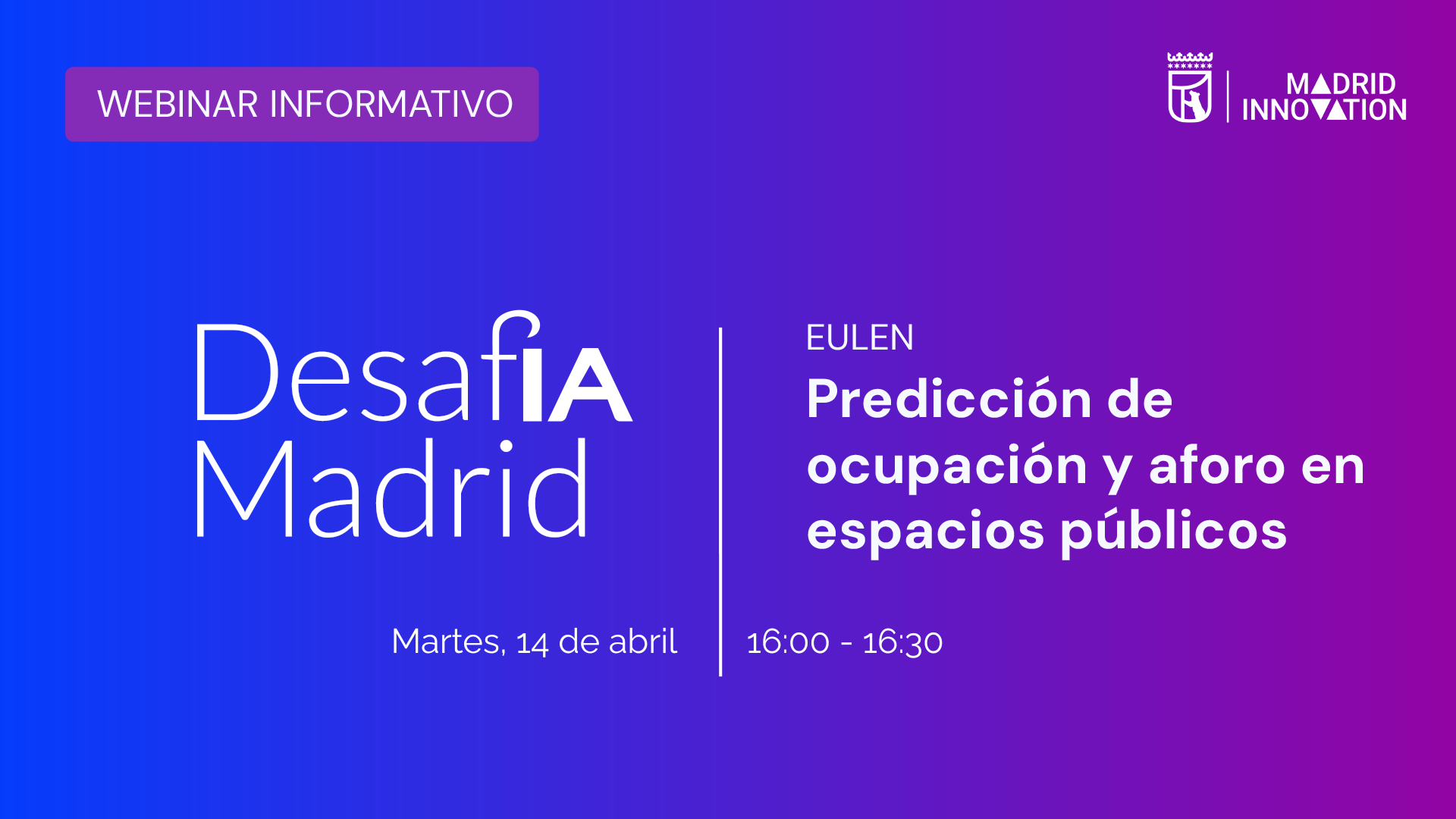 WEBINAR INFORMATIVO

MADRID INNOVATION

DesafIA Madrid

EULEN

Predicción de ocupación y aforo en espacios públicos

Martes, 14 de abril

16:00 - 16:30